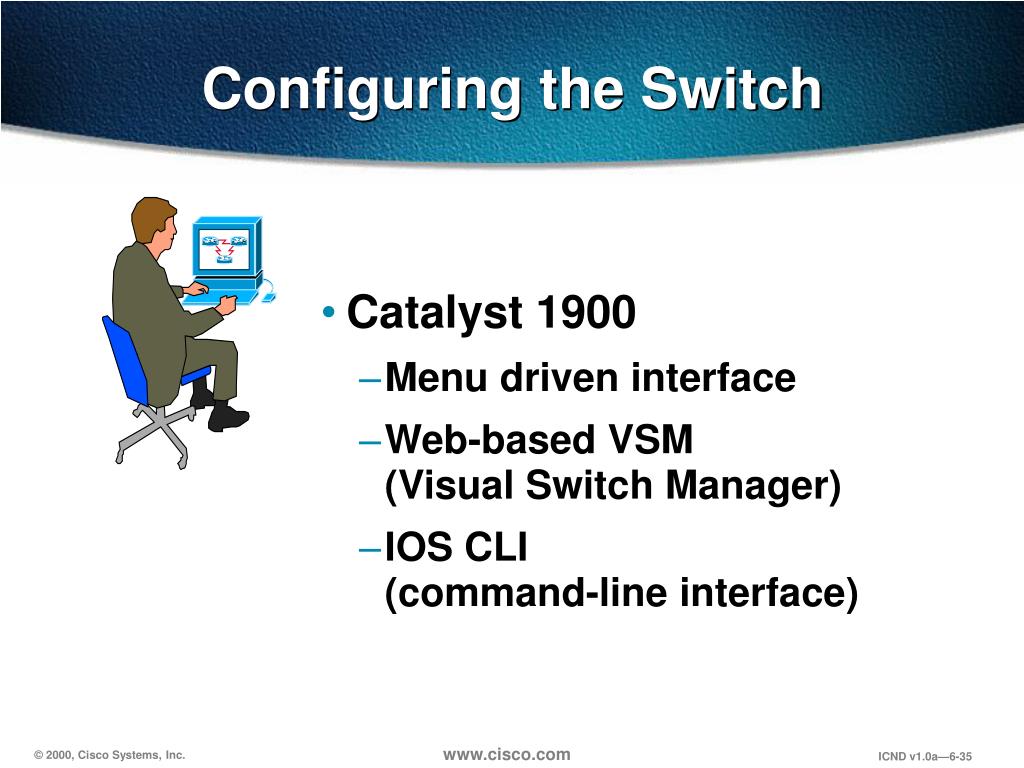 Configuring the Switch

• Catalyst 1900
– Menu driven interface
– Web-based VSM (Visual Switch Manager)
– IOS CLI (command-line interface)

© 2000, Cisco Systems, Inc.
www.cisco.com
ICND v1.0a—6-35